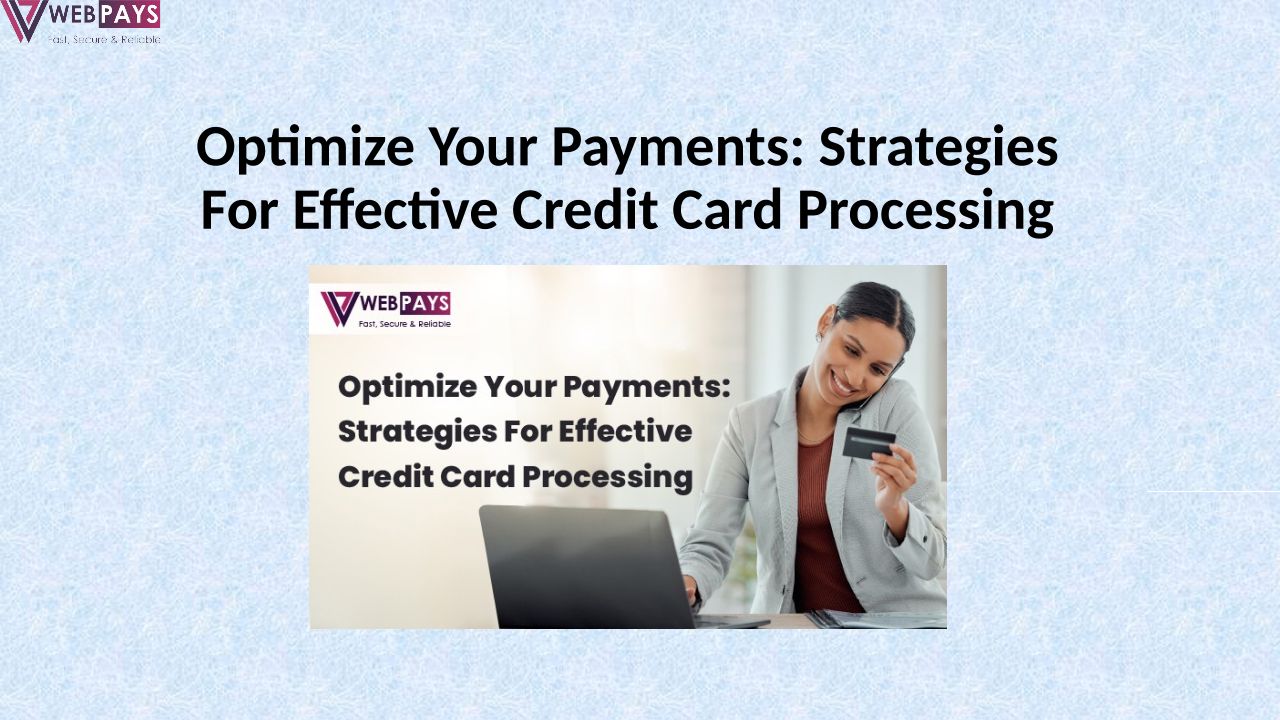 WEBPAYS
Fast, Secure & Reliable

Optimize Your Payments: Strategies For Effective Credit Card Processing

WEBPAYS
Fast, Secure & Reliable

Optimize Your Payments: Strategies For Effective Credit Card Processing